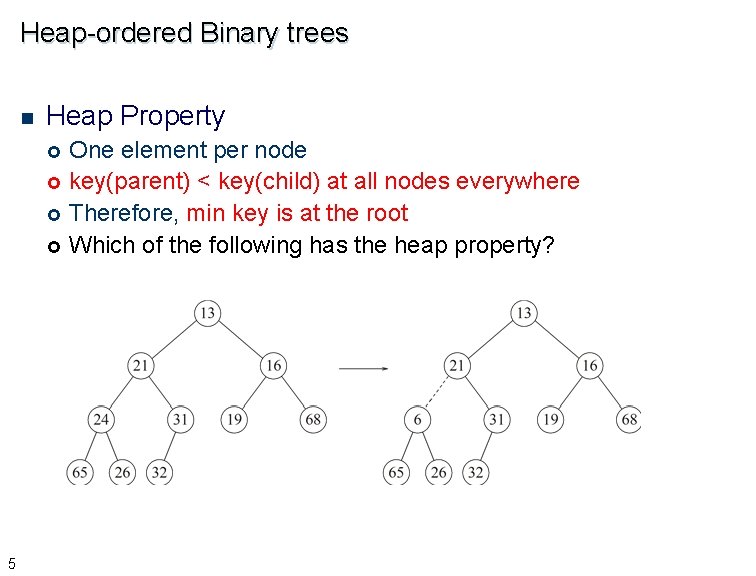 Heap-ordered Binary trees

Heap Property
One element per node
key(parent) < key(child) at all nodes everywhere
Therefore, min key is at the root
Which of the following has the heap property?

13
21
16
24
31
19
68
65
26
32

13
21
16
6
31
19
68
65
26
32

5